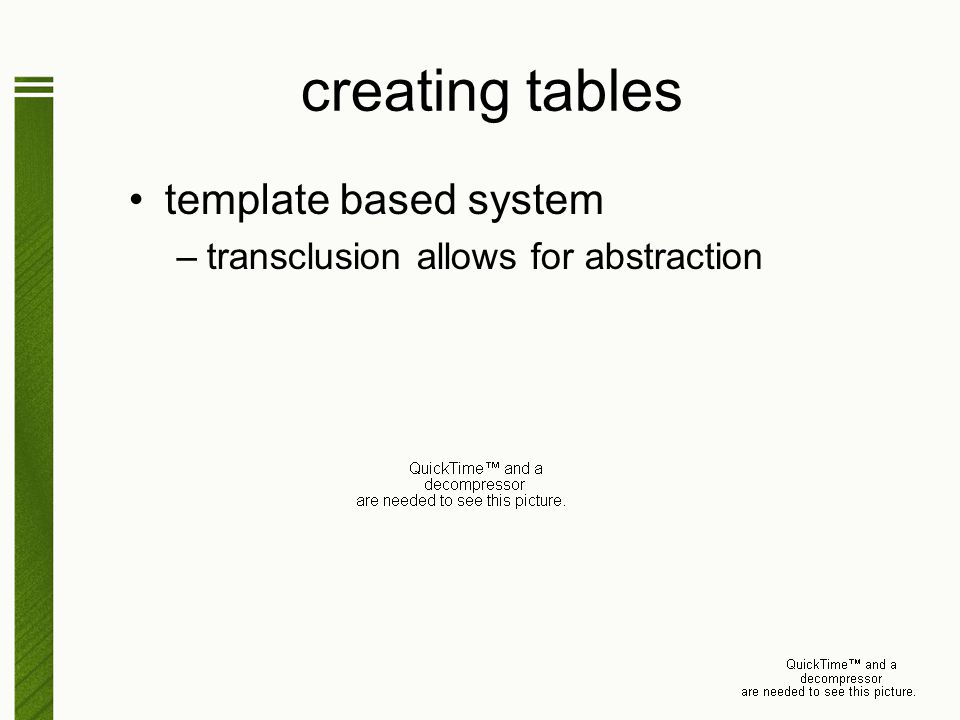 creating tables

• template based system
– transclusion allows for abstraction

QuickTime™ and a
decompressor
are needed to see this picture.

QuickTime™ and a
decompressor
are needed to see this picture.